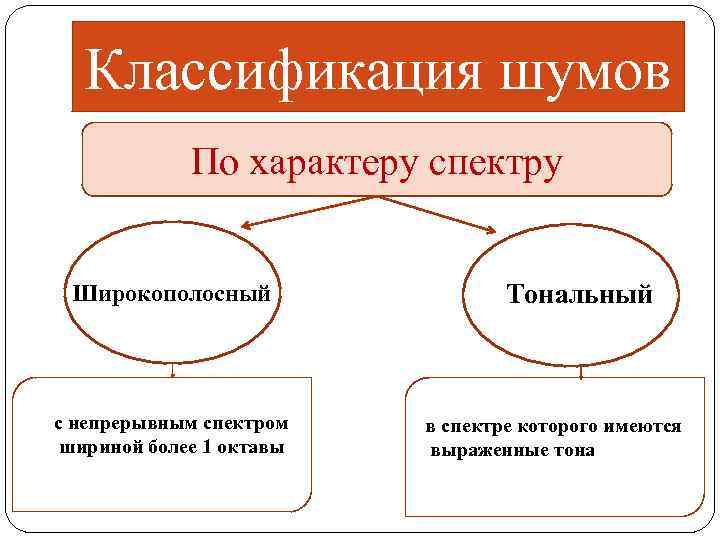 Классификация шумов

По характеру спектру

Широкополосный

Тональный

с непрерывным спектром шириной более 1 октавы

в спектре которого имеются выраженные тона